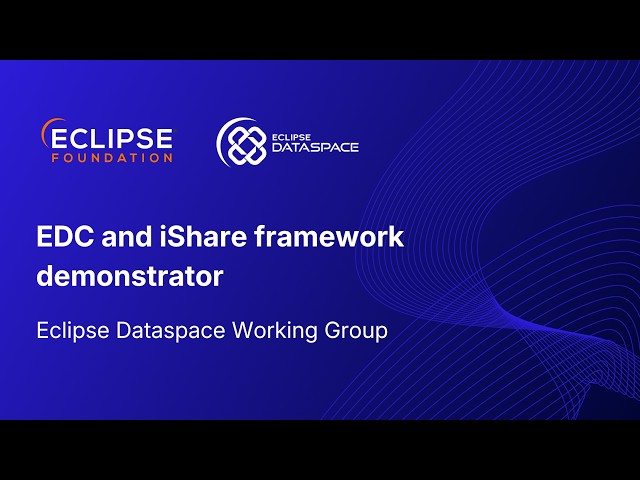 ECLIPSE
FOUNDATION

ECLIPSE
DATASPACE

EDC and iShare framework demonstrator

Eclipse Dataspace Working Group